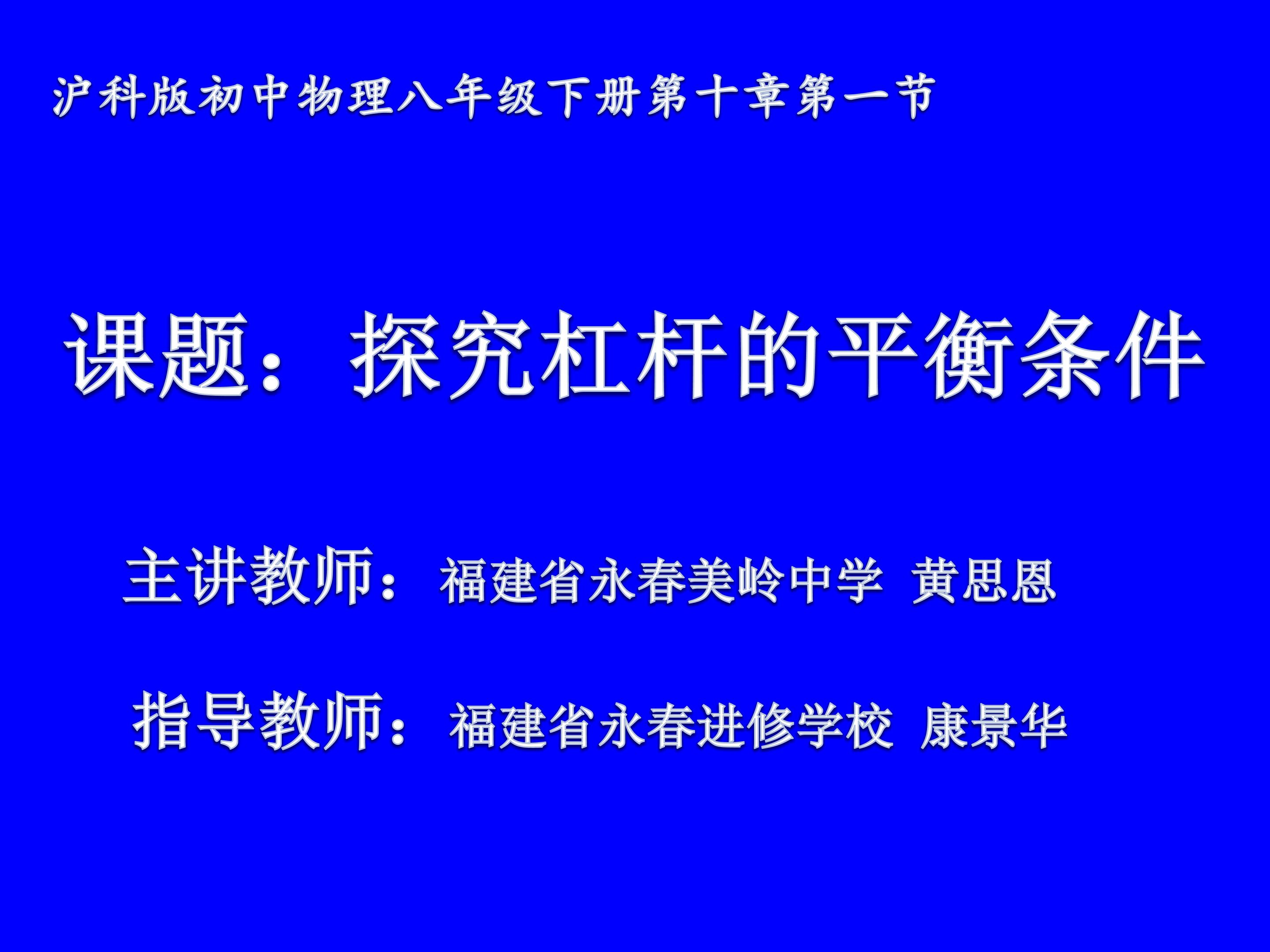 沪科版初中物理八年级下册第十章第一节

课题：探究杠杆的平衡条件

主讲教师：福建省永春美岭中学 黄思恩

指导教师：福建省永春进修学校 康景华